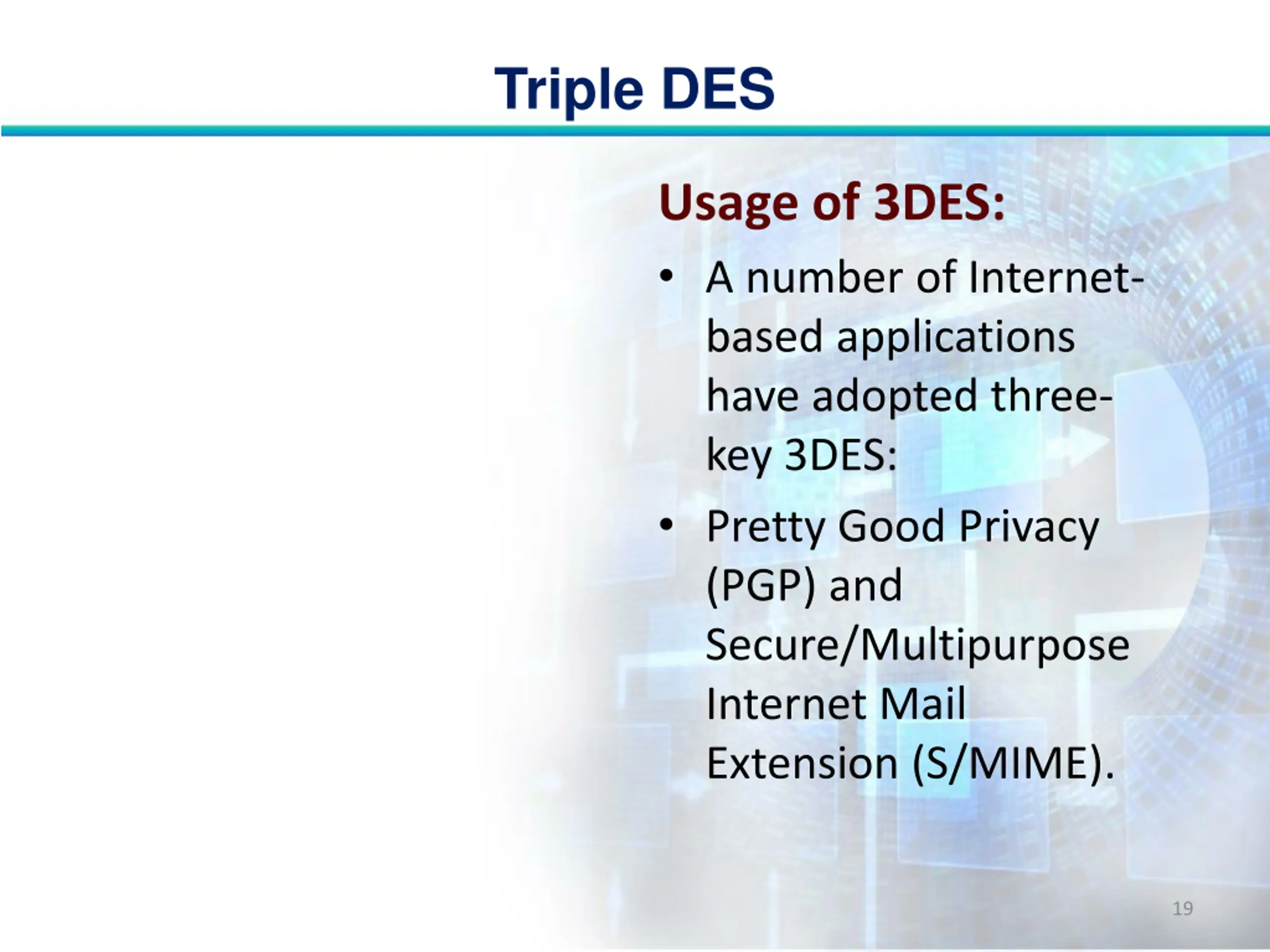 Triple DES

Usage of 3DES:

• A number of Internet-based applications have adopted three-key 3DES:

• Pretty Good Privacy (PGP) and Secure/Multipurpose Internet Mail Extension (S/MIME).

19